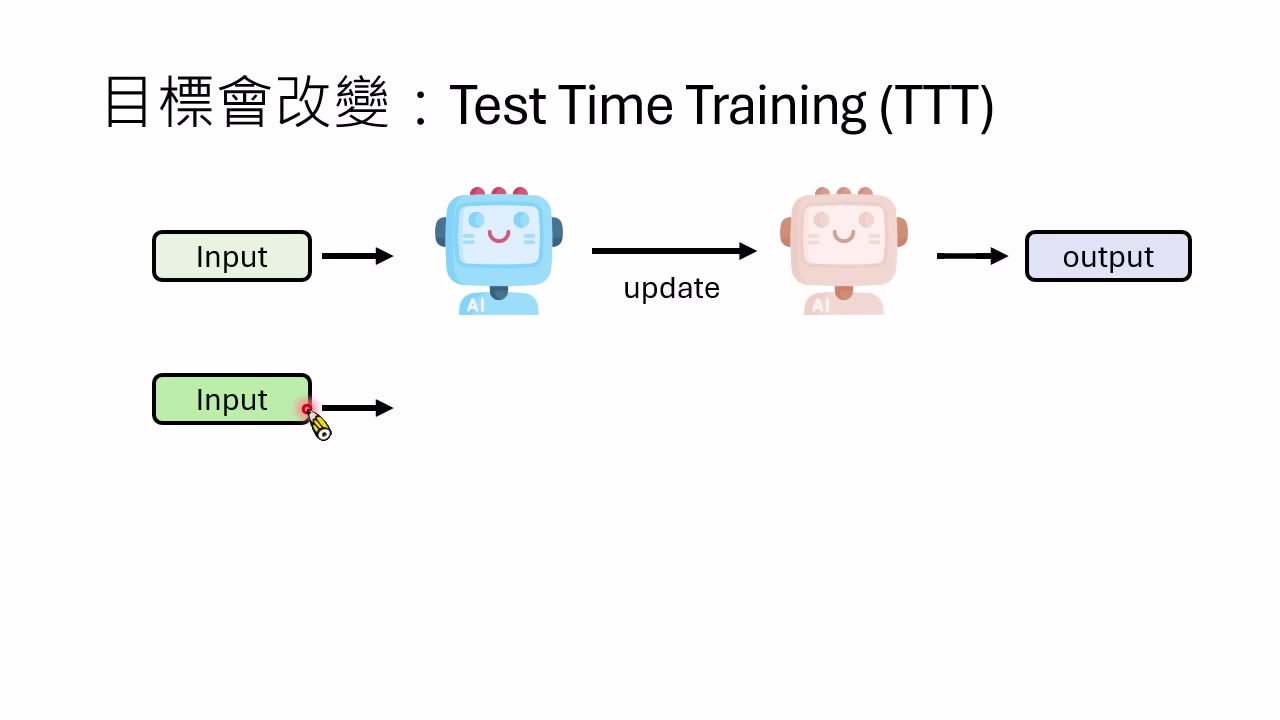 目標會改變：Test Time Training (TTT)

Input

AI

update

AI

output

Input